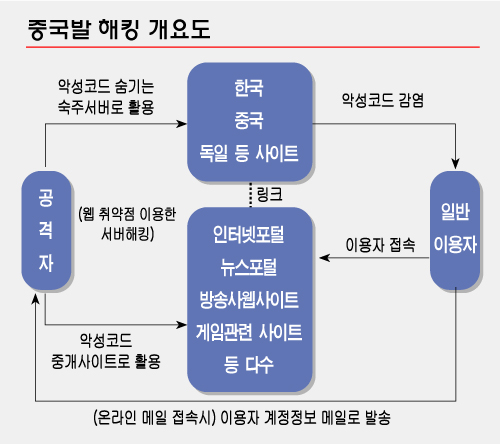 중국발 해킹 개요도

악성코드 숨기는 숙주서버로 활용

한국
중국
독일 등 사이트

악성코드 감염

공격자

(웹 취약점 이용한 서버해킹)

링크

인터넷포털
뉴스포털
방송사웹사이트
게임관련 사이트
등 다수

이용자 접속

일반 이용자

악성코드 중개사이트로 활용

(온라인 메일 접속시) 이용자 계정정보 메일로 발송